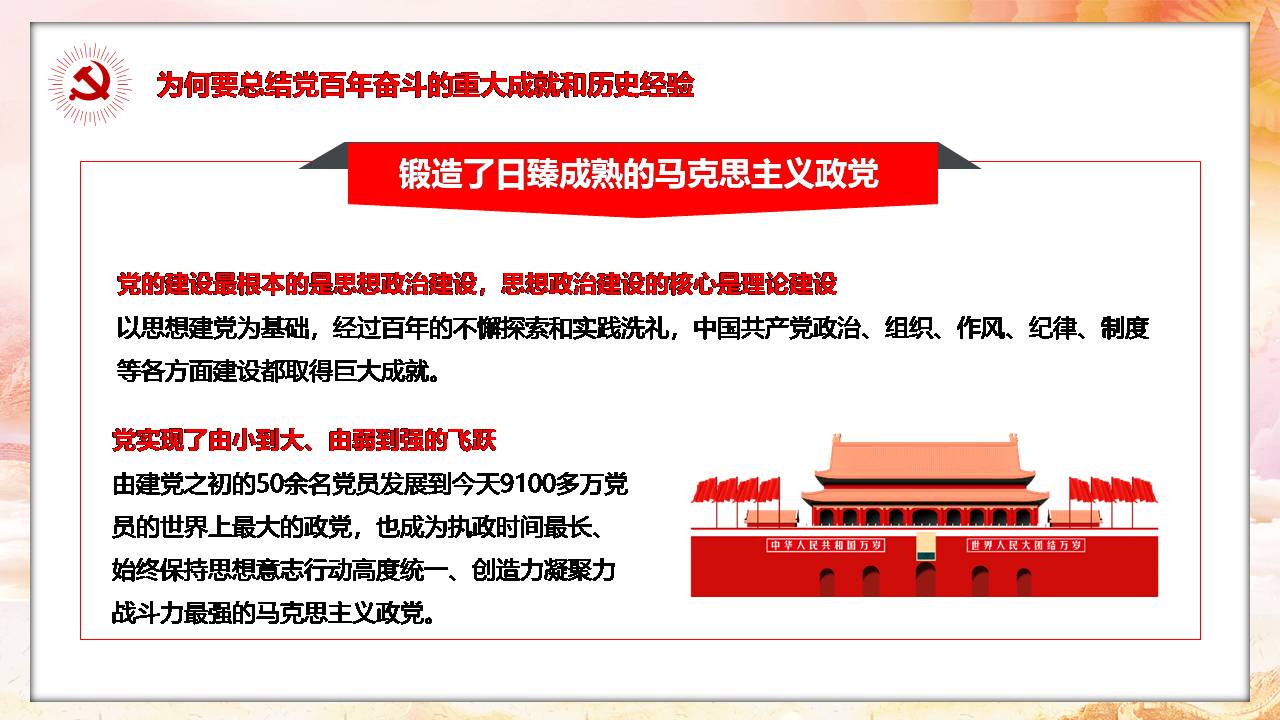 为何要总结党百年奋斗的重大成就和历史经验

锻造了日臻成熟的马克思主义政党

党的建设最根本的是思想政治建设，思想政治建设的核心是理论建设
以思想建党为基础，经过百年的不懈探索和实践洗礼，中国共产党政治、组织、作风、纪律、制度等各方面建设都取得巨大成就。

党实现了由小到大、由弱到强的飞跃
由建党之初的50余名党员发展到今天9100多万党员的世界上最大的政党，也成为执政时间最长、始终保持思想意志行动高度统一、创造力凝聚力战斗力最强的马克思主义政党。

中华人民共和国万岁
世界人民大团结万岁